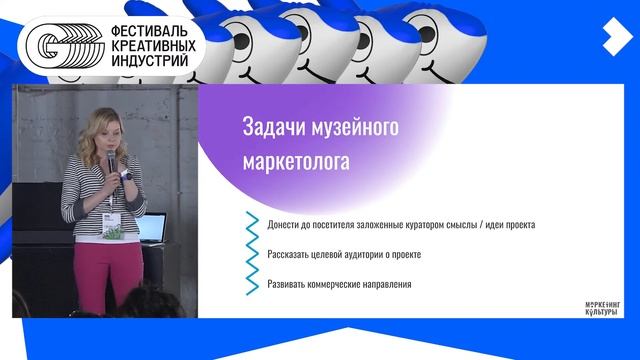 ФЕСТИВАЛЬ КРЕАТИВНЫХ ИНДУСТРИЙ

Задачи музейного маркетолога

Донести до посетителя заложенные куратором смыслы / идеи проекта

Рассказать целевой аудитории о проекте

Развивать коммерческие направления

МАРКЕТИНГ КУЛЬТУРЫ